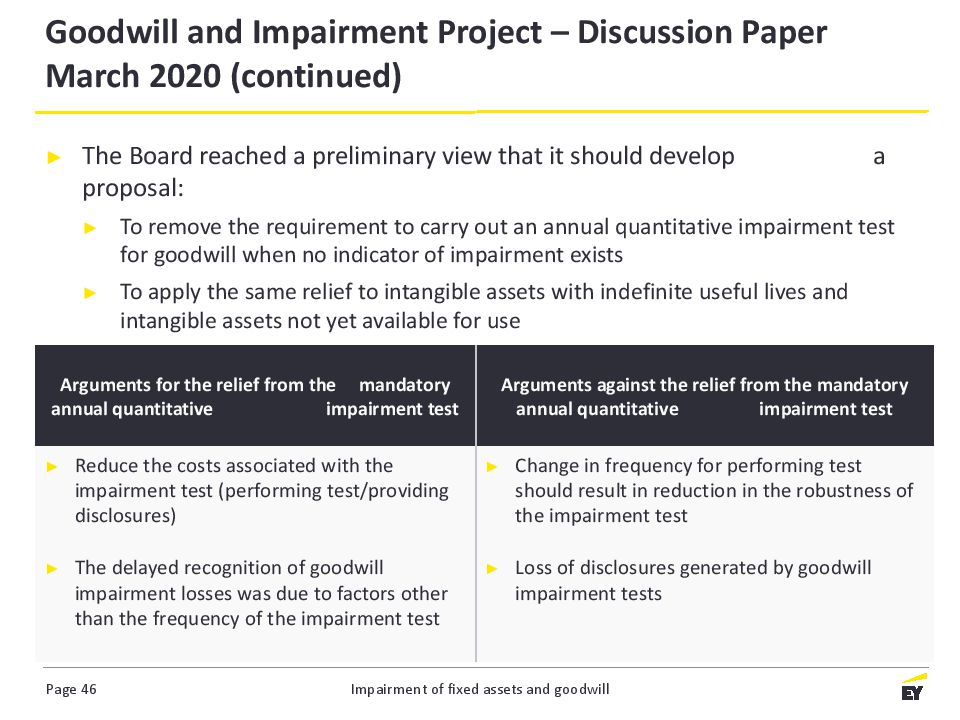 Goodwill and Impairment Project – Discussion Paper March 2020 (continued)

► The Board reached a preliminary view that it should develop a proposal:

► To remove the requirement to carry out an annual quantitative impairment test for goodwill when no indicator of impairment exists

► To apply the same relief to intangible assets with indefinite useful lives and intangible assets not yet available for use

| Arguments for the relief from the mandatory annual quantitative impairment test | Arguments against the relief from the mandatory annual quantitative impairment test |
|---|---|
| ► Reduce the costs associated with the impairment test (performing test/providing disclosures) | ► Change in frequency for performing test should result in reduction in the robustness of the impairment test |
| ► The delayed recognition of goodwill impairment losses was due to factors other than the frequency of the impairment test | ► Loss of disclosures generated by goodwill impairment tests |

Page 46

Impairment of fixed assets and goodwill

EY